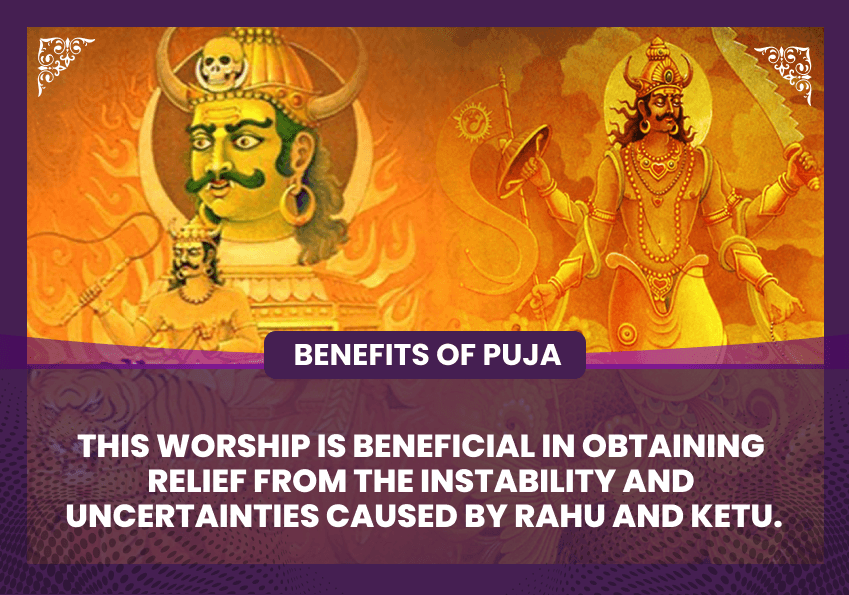 BENEFITS OF PUJA

THIS WORSHIP IS BENEFICIAL IN OBTAINING RELIEF FROM THE INSTABILITY AND UNCERTAINTIES CAUSED BY RAHU AND KETU.